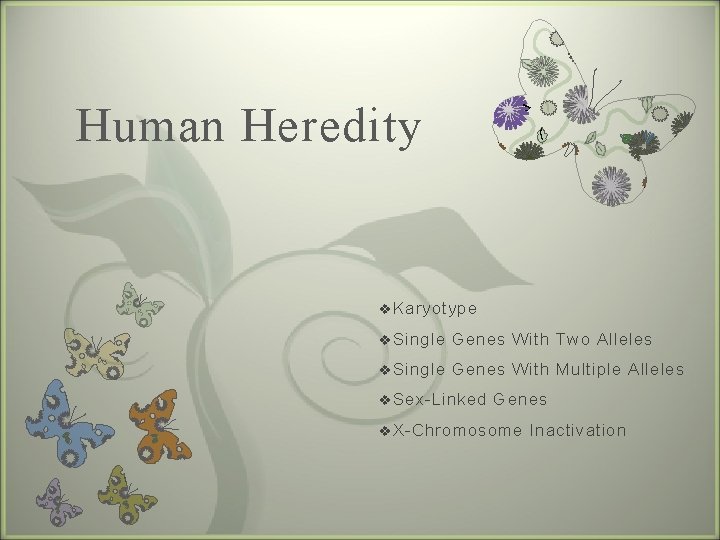 Human Heredity

❖Karyotype
❖Single Genes With Two Alleles
❖Single Genes With Multiple Alleles
❖Sex-Linked Genes
❖X-Chromosome Inactivation